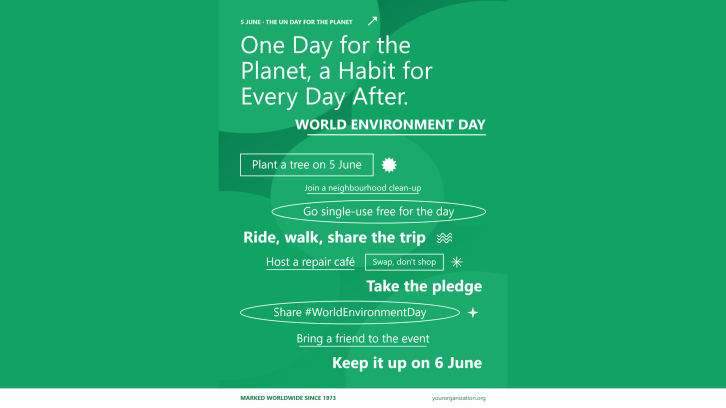 5 JUNE · THE UN DAY FOR THE PLANET

One Day for the Planet, a Habit for Every Day After.

WORLD ENVIRONMENT DAY

Plant a tree on 5 June

Join a neighbourhood clean-up

Go single-use free for the day

Ride, walk, share the trip

Host a repair café

Swap, don't shop

Take the pledge

Share #WorldEnvironmentDay

Bring a friend to the event

Keep it up on 6 June

MARKED WORLDWIDE SINCE 1973

yourorganization.org